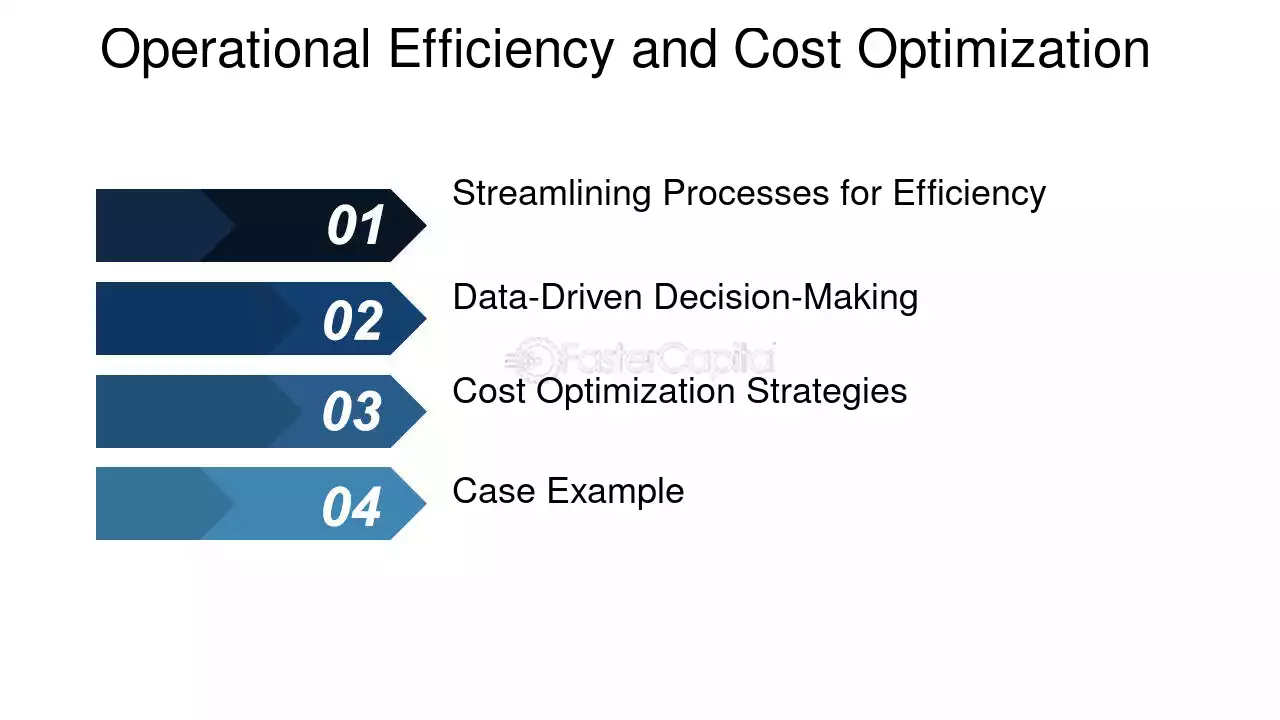 Operational Efficiency and Cost Optimization

01

Streamlining Processes for Efficiency

02

Data-Driven Decision-Making

FasterCapital

03

Cost Optimization Strategies

04

Case Example